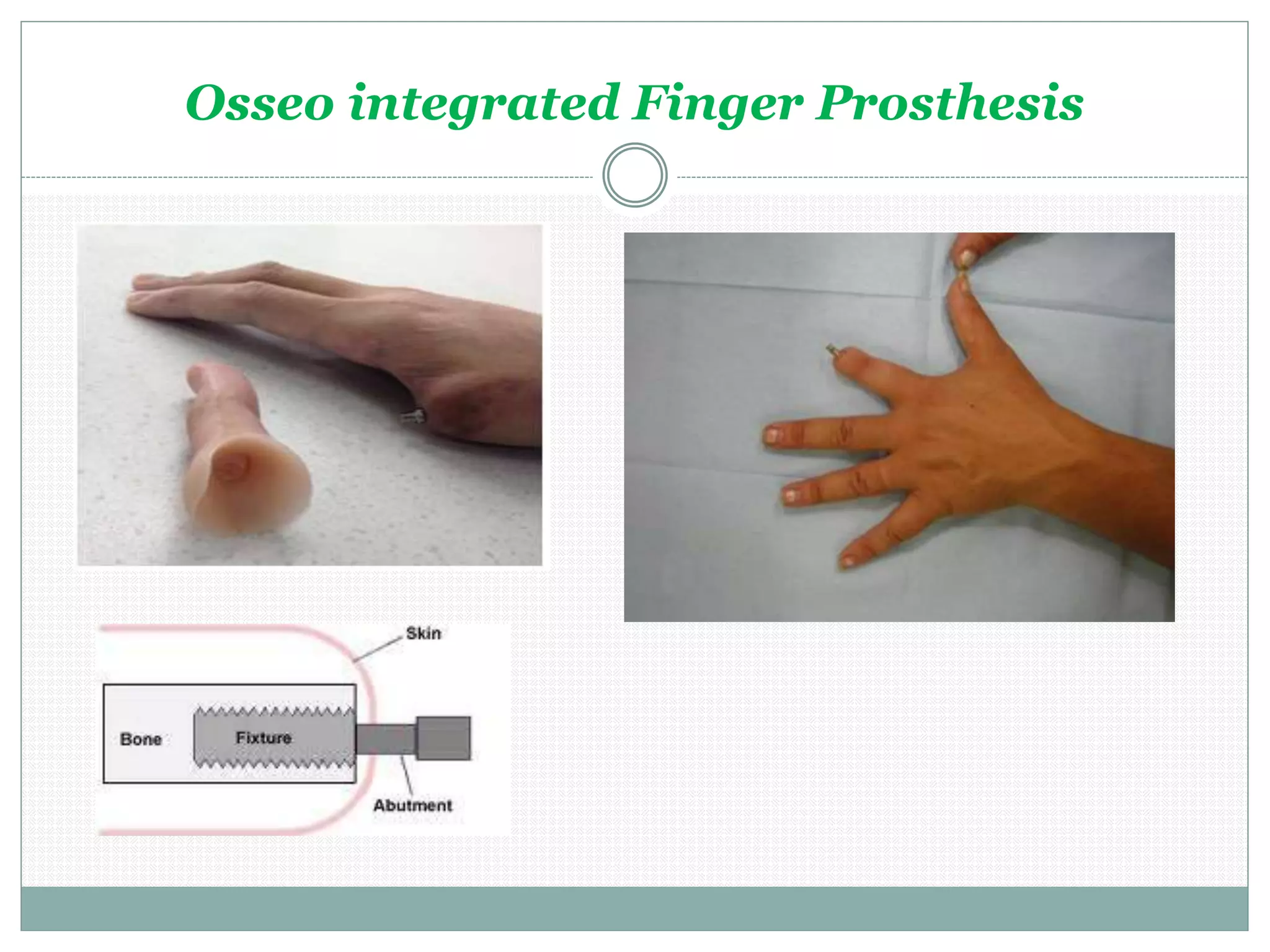 Osseo integrated Finger Prosthesis

Skin

Bone

Fixture

Abutment